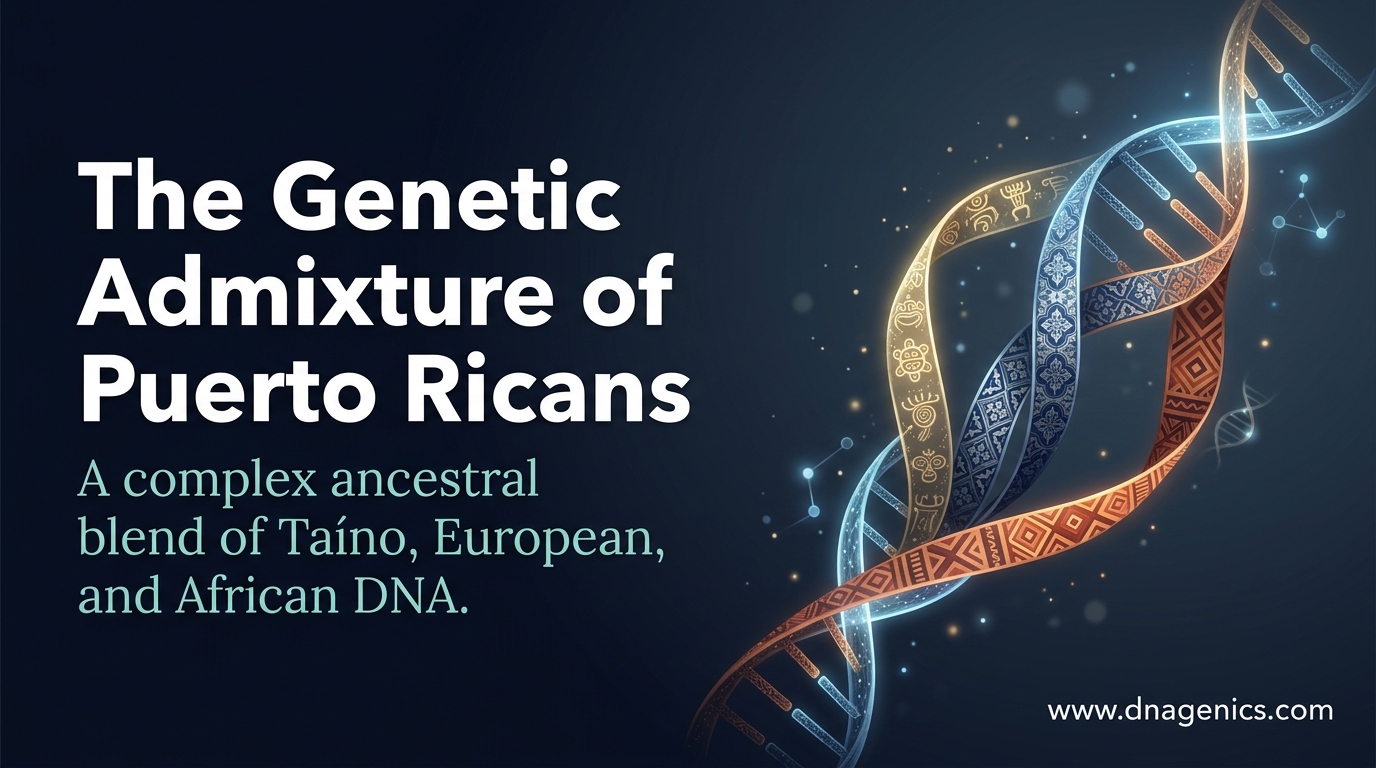 The Genetic Admixture of Puerto Ricans

A complex ancestral blend of Taíno, European, and African DNA.

www.dnagenics.com